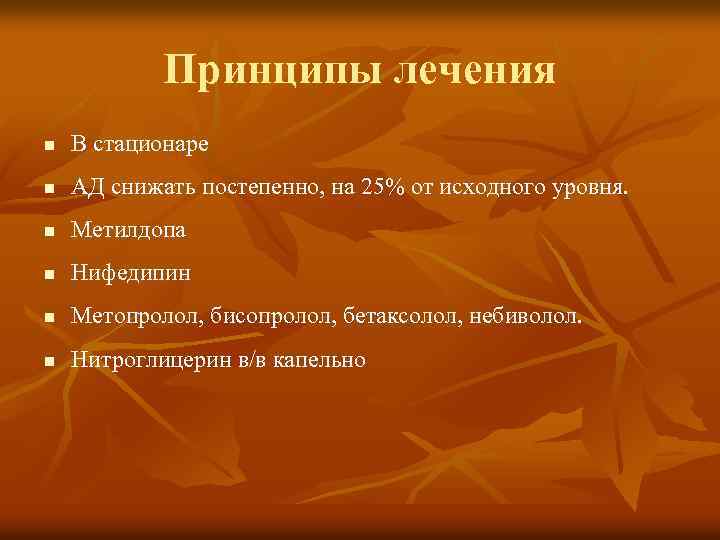 Принципы лечения

- В стационаре
- АД снижать постепенно, на 25% от исходного уровня.
- Метилдопа
- Нифедипин
- Метопролол, бисопролол, бетаксолол, небиволол.
- Нитроглицерин в/в капельно